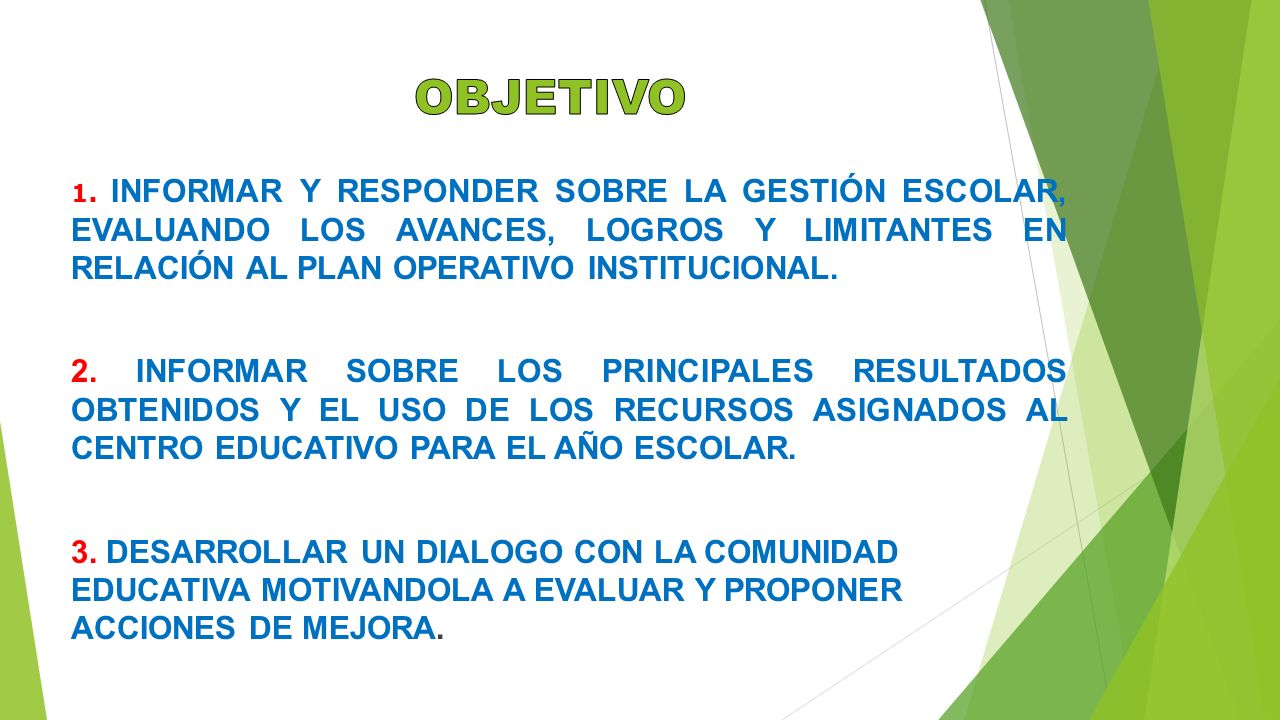 OBJETIVO

1. INFORMAR Y RESPONDER SOBRE LA GESTIÓN ESCOLAR, EVALUANDO LOS AVANCES, LOGROS Y LIMITANTES EN RELACIÓN AL PLAN OPERATIVO INSTITUCIONAL.

2. INFORMAR SOBRE LOS PRINCIPALES RESULTADOS OBTENIDOS Y EL USO DE LOS RECURSOS ASIGNADOS AL CENTRO EDUCATIVO PARA EL AÑO ESCOLAR.

3. DESARROLLAR UN DIALOGO CON LA COMUNIDAD EDUCATIVA MOTIVANDOLA A EVALUAR Y PROPONER ACCIONES DE MEJORA.